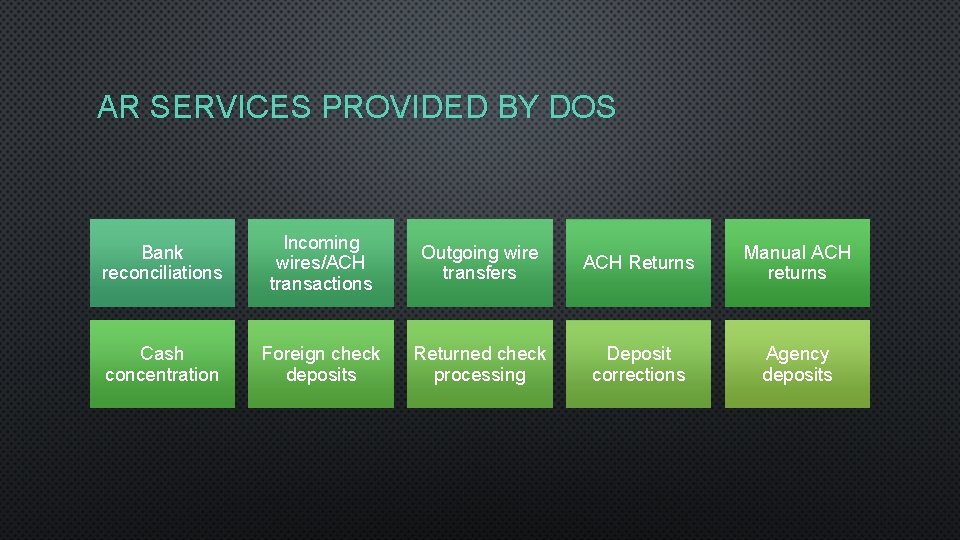 AR SERVICES PROVIDED BY DOS

Bank reconciliations

Incoming wires/ACH transactions

Outgoing wire transfers

ACH Returns

Manual ACH returns

Cash concentration

Foreign check deposits

Returned check processing

Deposit corrections

Agency deposits